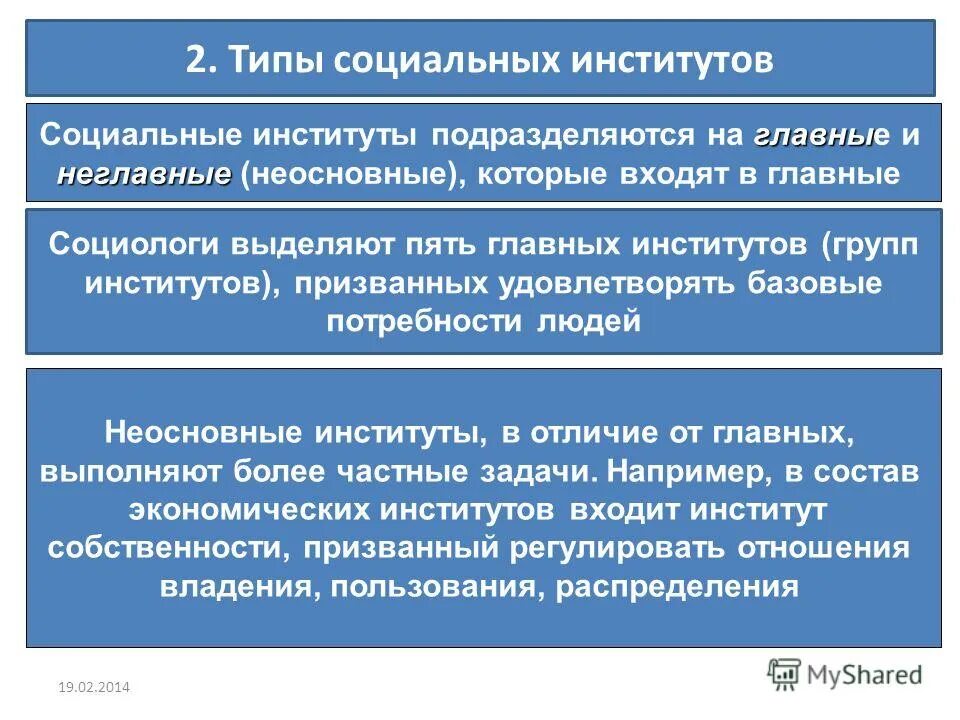 2. Типы социальных институтов

Социальные институты подразделяются на главные и неглавные (неосновные), которые входят в главные

Социологи выделяют пять главных институтов (групп институтов), призванных удовлетворять базовые потребности людей

Неосновные институты, в отличие от главных, выполняют более частные задачи. Например, в состав экономических институтов входит институт собственности, призванный регулировать отношения владения, пользования, распределения

19.02.2014

MyShared